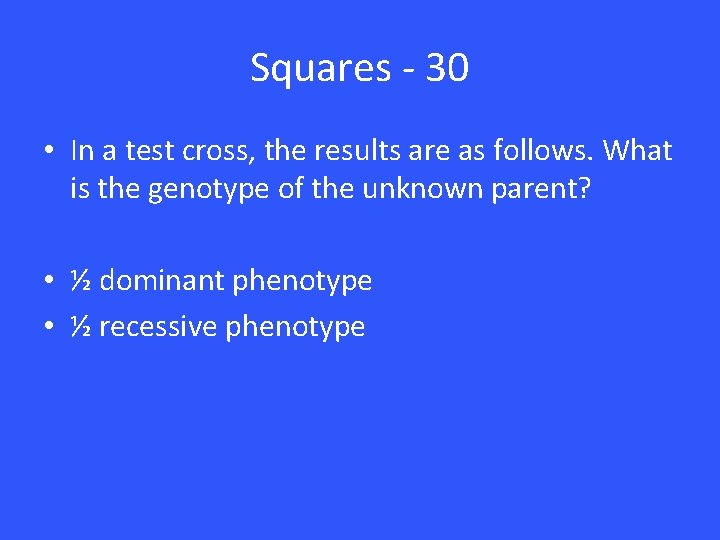 Squares - 30

• In a test cross, the results are as follows. What is the genotype of the unknown parent?

• ½ dominant phenotype
• ½ recessive phenotype